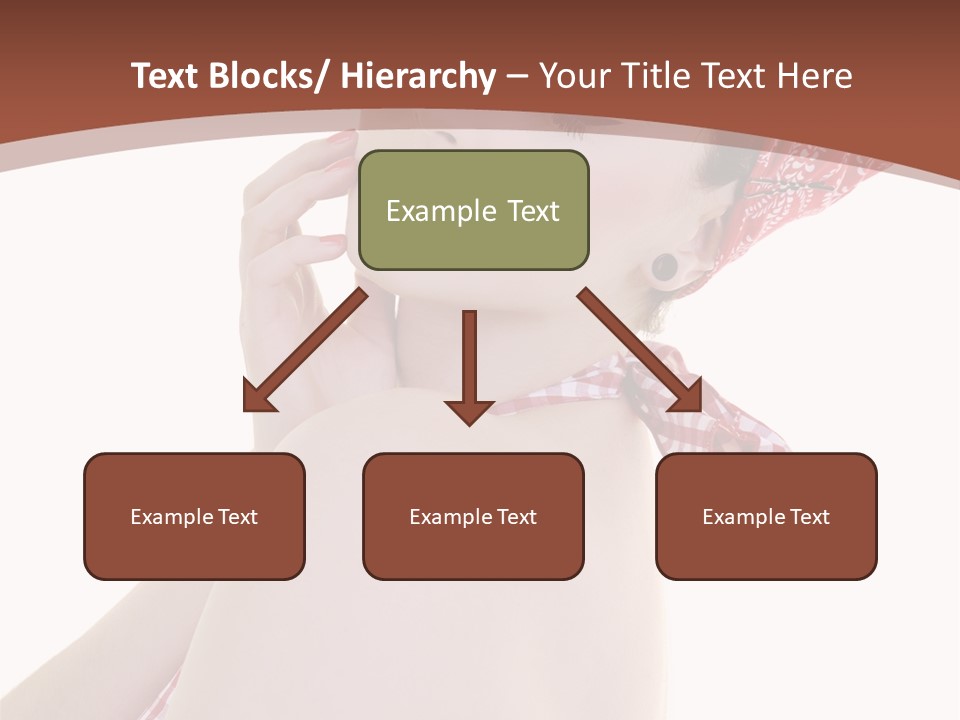 Text Blocks/ Hierarchy – Your Title Text Here

Example Text

Example Text

Example Text

Example Text